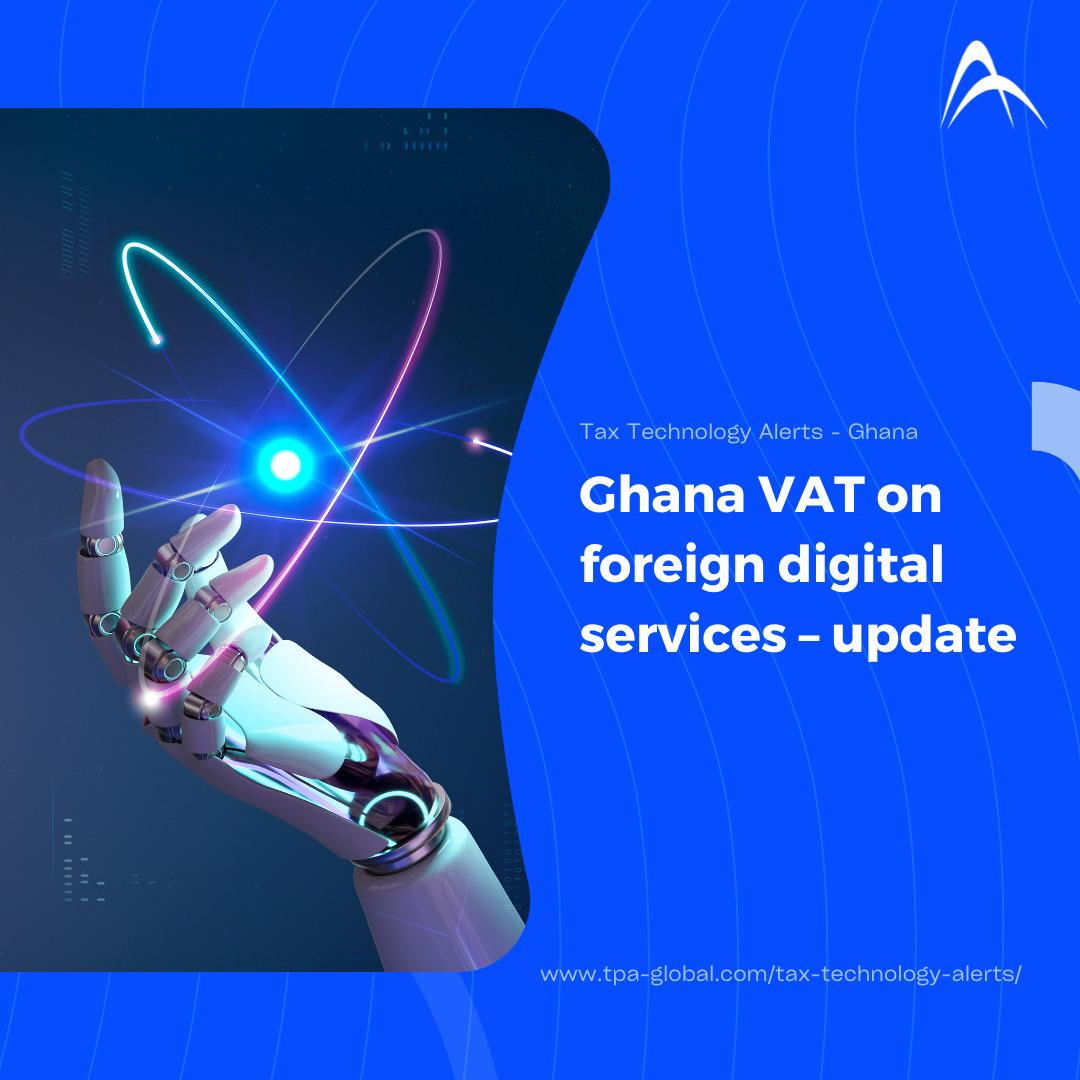 Tax Technology Alerts - Ghana

Ghana VAT on foreign digital services – update

www.tpa-global.com/tax-technology-alerts/